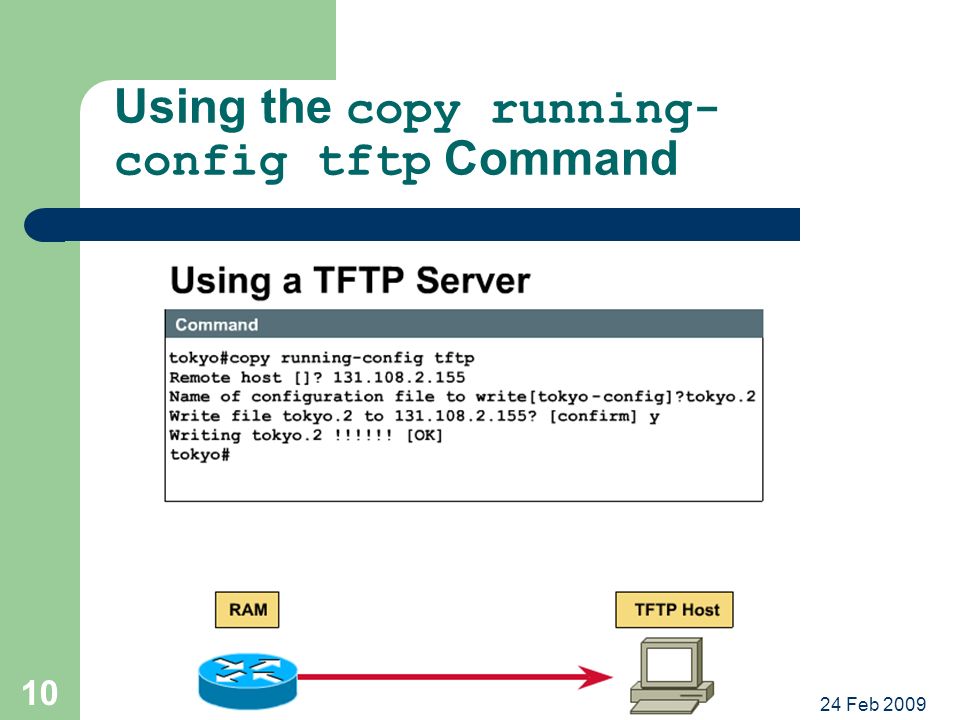 Using the copy running-config tftp Command

Using a TFTP Server

Command

tokyo#copy running-config tftp
Remote host []? 131.108.2.155
Name of configuration file to write[tokyo-config]?tokyo.2
Write file tokyo.2 to 131.108.2.155? [confirm] y
Writing tokyo.2 !!!!!! [OK]
tokyo#

RAM

TFTP Host

10

24 Feb 2009